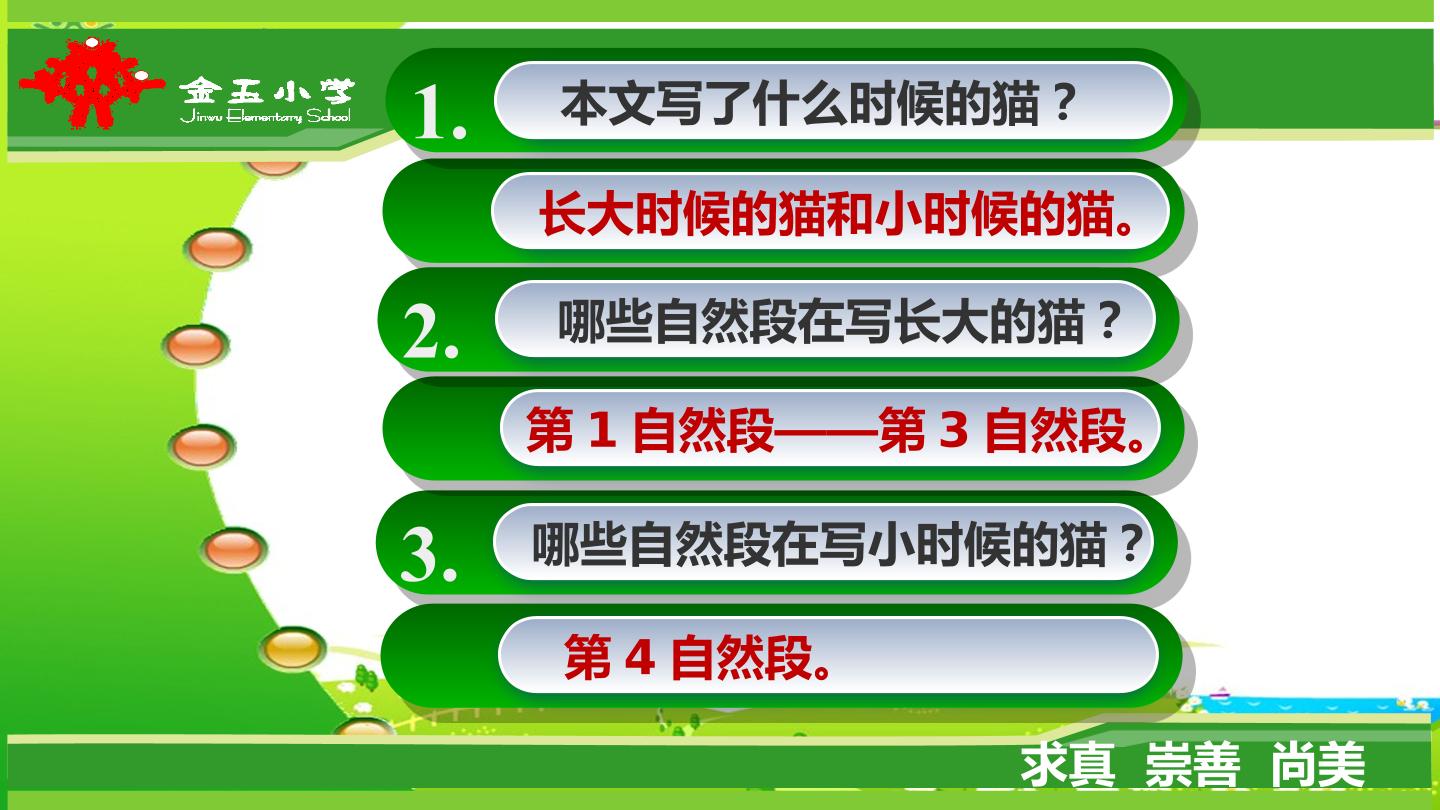 金五小学
Jinwu Elementary School

1. 本文写了什么时候的猫？

长大时候的猫和小时候的猫。

2. 哪些自然段在写长大的猫？

第 1 自然段——第 3 自然段。

3. 哪些自然段在写小时候的猫？

第 4 自然段。

求真 崇善 尚美